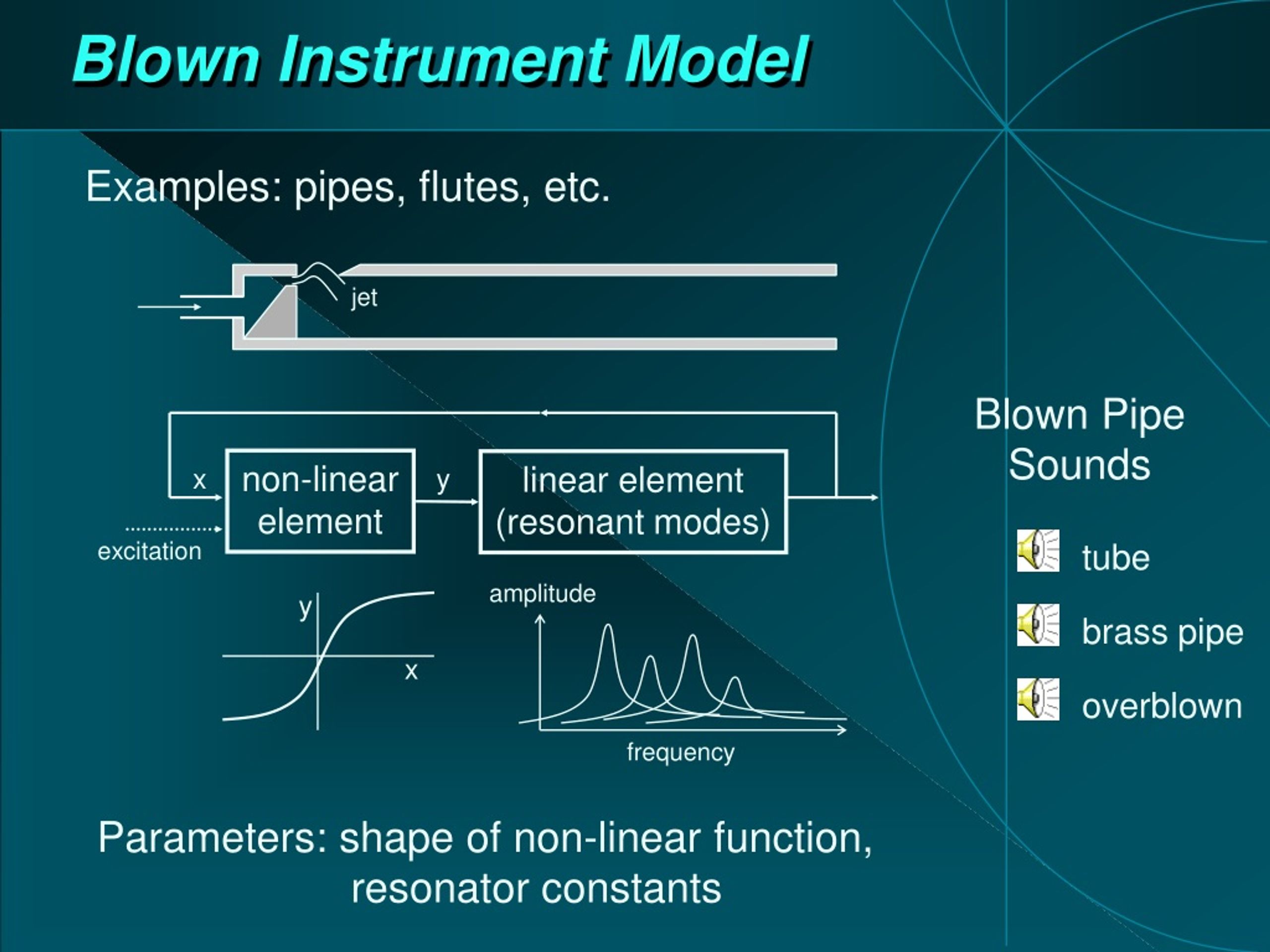 Blown Instrument Model

Examples: pipes, flutes, etc.

jet

x

non-linear element

y

linear element (resonant modes)

excitation

y

x

amplitude

frequency

Blown Pipe Sounds

tube

brass pipe

overblown

Parameters: shape of non-linear function, resonator constants